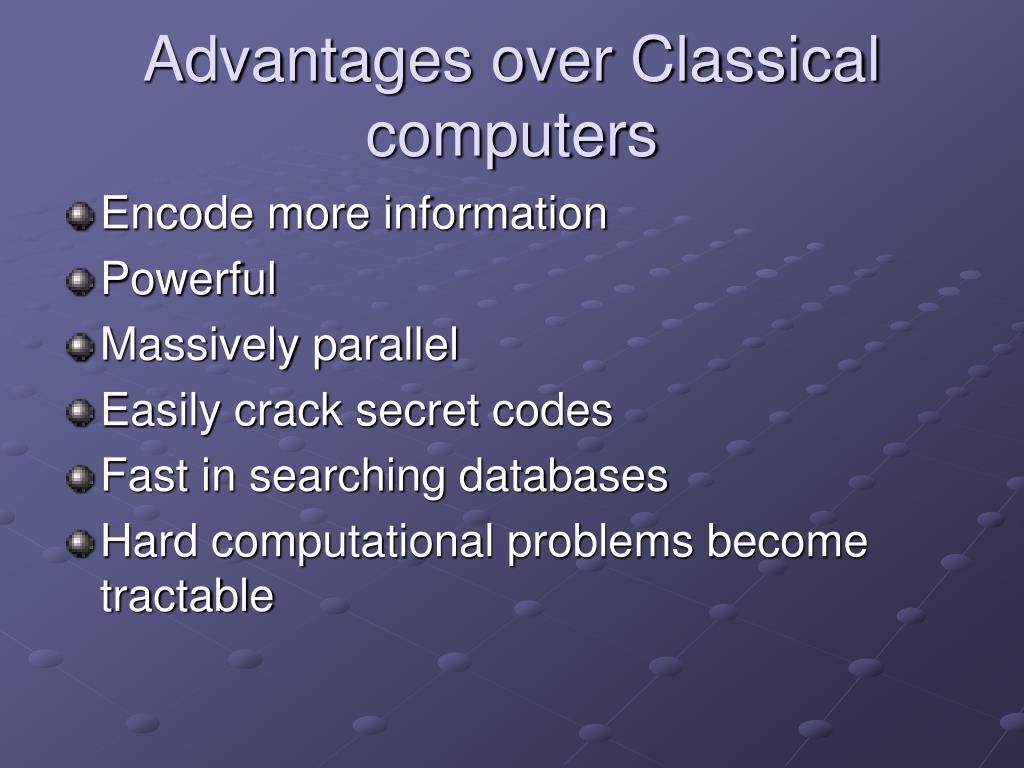 Advantages over Classical computers

Encode more information
Powerful
Massively parallel
Easily crack secret codes
Fast in searching databases
Hard computational problems become tractable